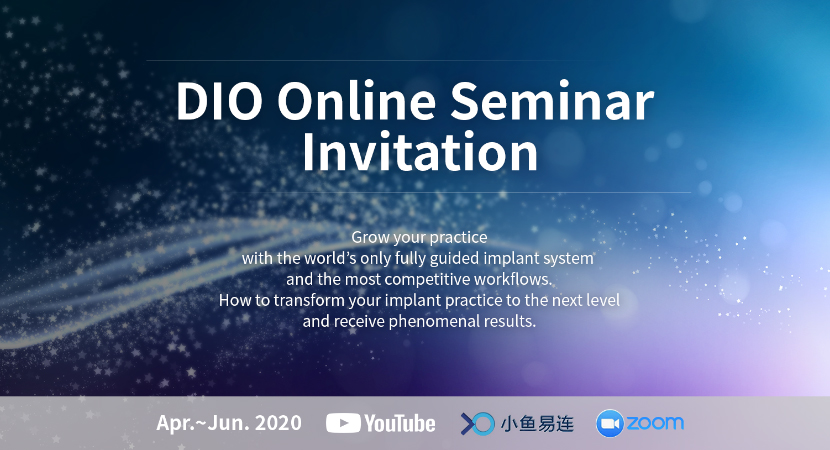 DIO Online Seminar Invitation

Grow your practice
with the world's only fully guided implant system
and the most competitive workflows.
How to transform your implant practice to the next level
and receive phenomenal results.

Apr.~Jun. 2020 YouTube 小鱼易连 zoom